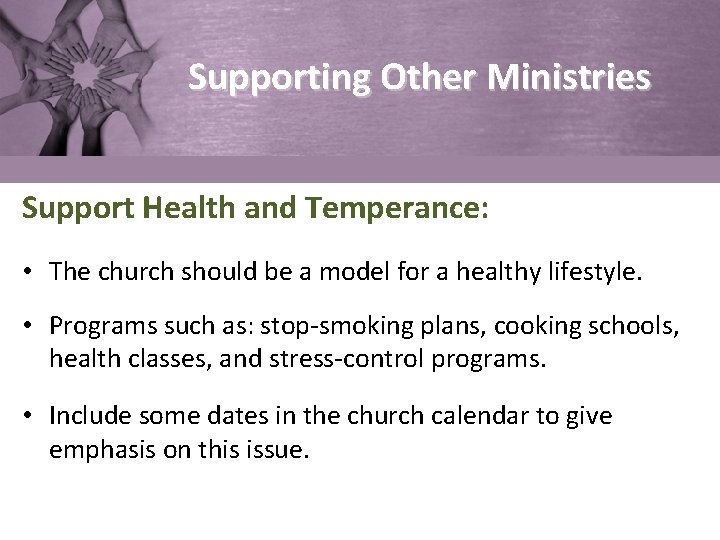 Supporting Other Ministries

Support Health and Temperance:

• The church should be a model for a healthy lifestyle.

• Programs such as: stop-smoking plans, cooking schools, health classes, and stress-control programs.

• Include some dates in the church calendar to give emphasis on this issue.